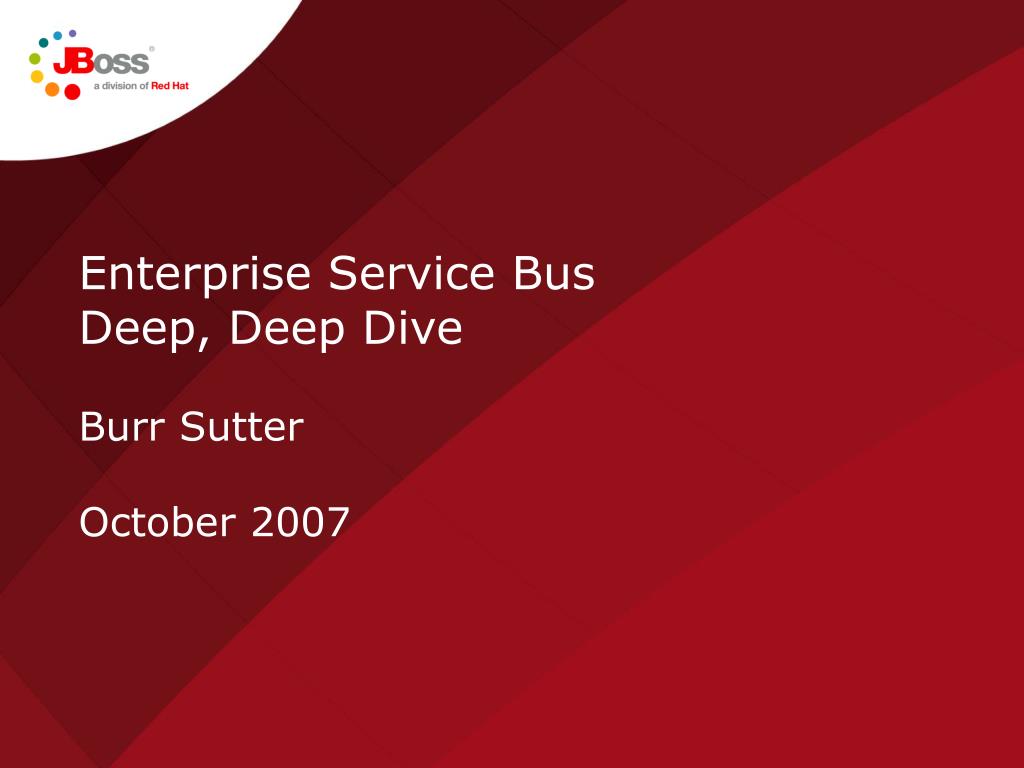 JBoss®
a division of Red Hat

Enterprise Service Bus
Deep, Deep Dive

Burr Sutter

October 2007